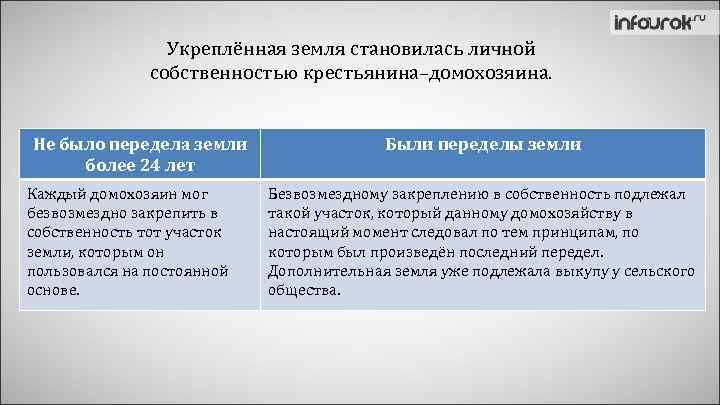 infourok.ru

Укреплённая земля становилась личной собственностью крестьянина–домохозяина.

| Не было передела земли более 24 лет | Были переделы земли |
|---|---|
| Каждый домохозяин мог безвозмездно закрепить в собственность тот участок земли, которым он пользовался на постоянной основе. | Безвозмездному закреплению в собственность подлежал такой участок, который данному домохозяйству в настоящий момент следовал по тем принципам, по которым был произведён последний передел. Дополнительная земля уже подлежала выкупу у сельского общества. |